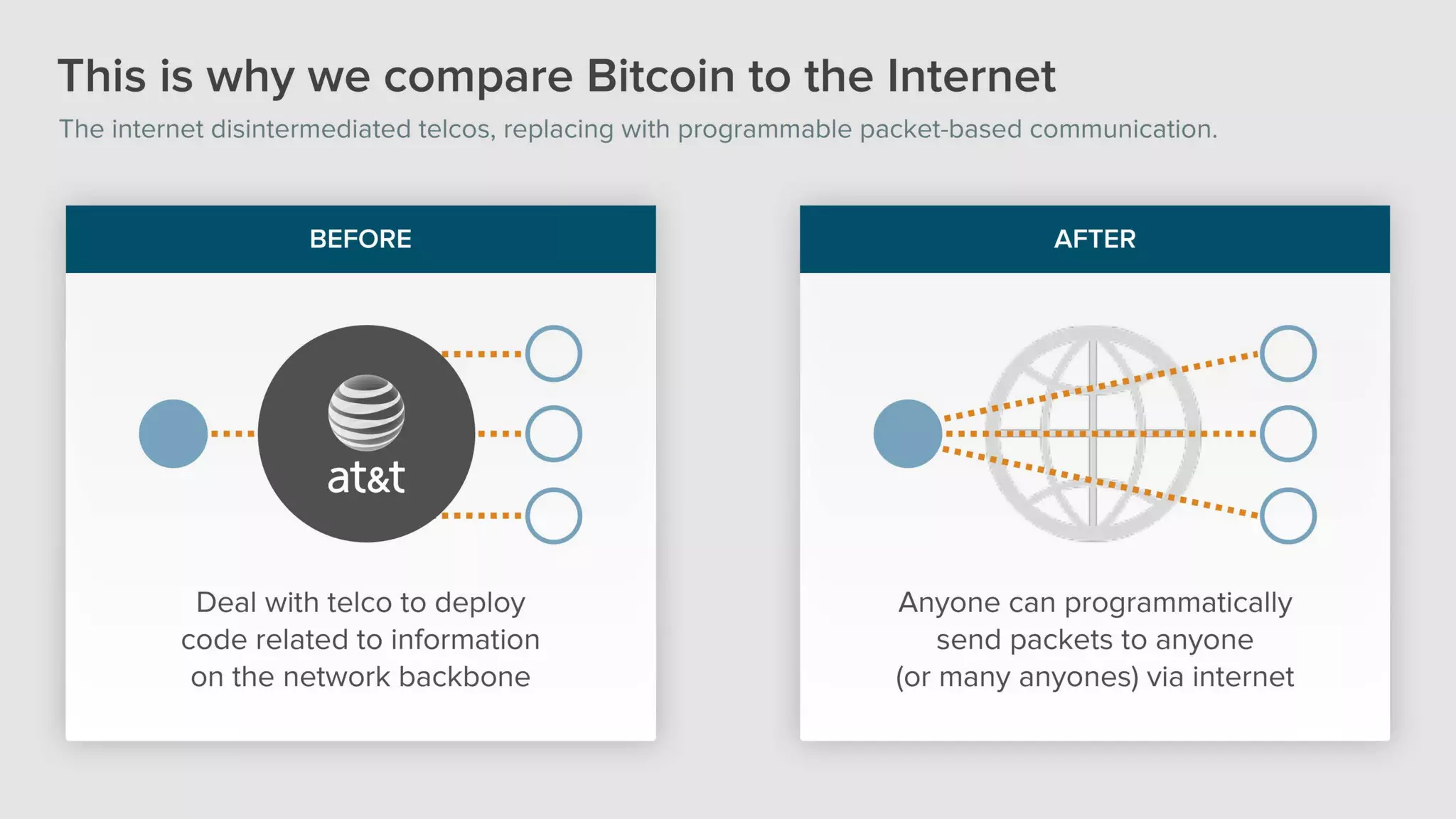 This is why we compare Bitcoin to the Internet

The internet disintermediated telcos, replacing with programmable packet-based communication.

BEFORE

at&t

Deal with telco to deploy code related to information on the network backbone

AFTER

Anyone can programmatically send packets to anyone (or many anyones) via internet